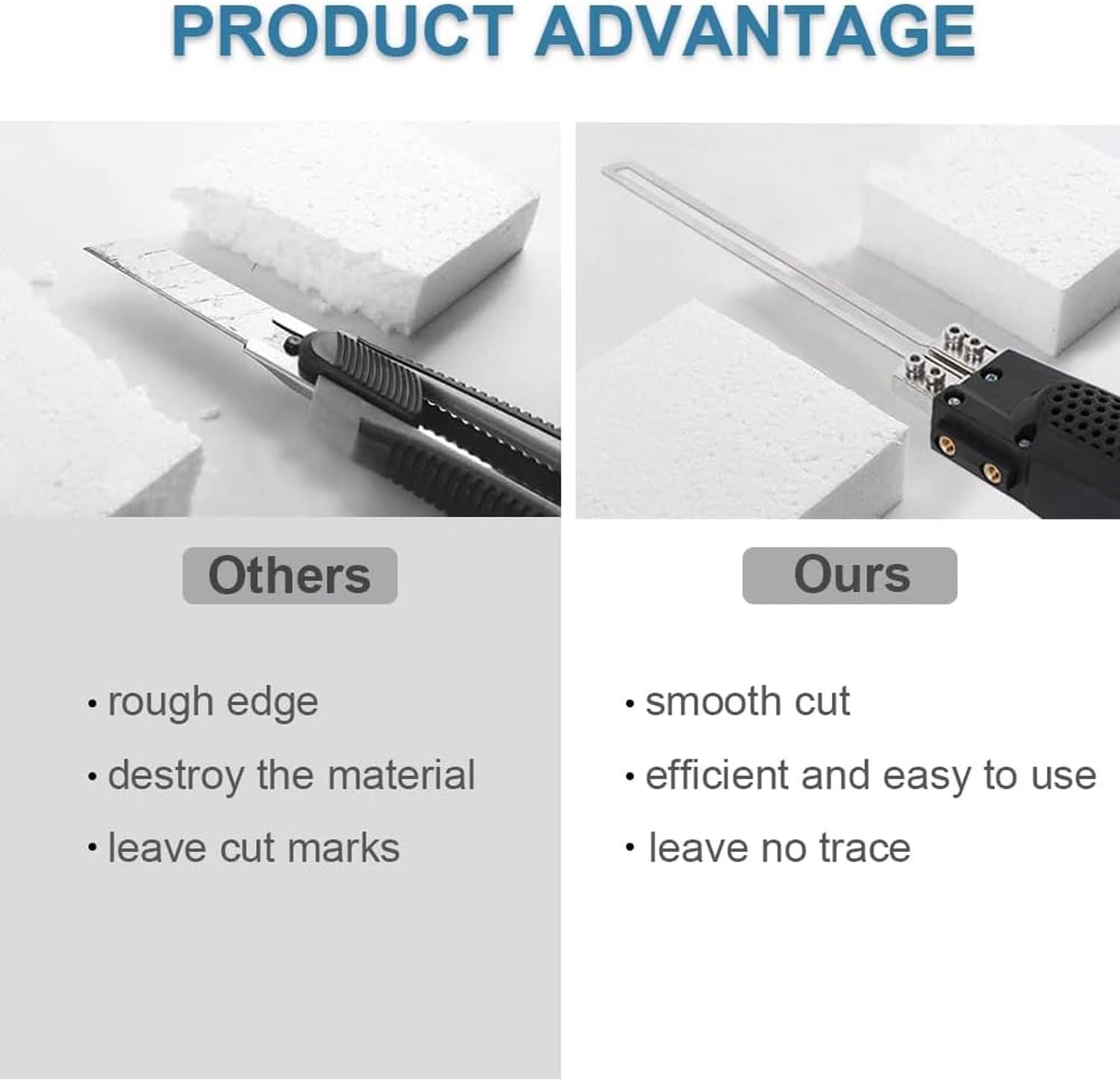 PRODUCT ADVANTAGE

Others

• rough edge
• destroy the material
• leave cut marks

Ours

• smooth cut
• efficient and easy to use
• leave no trace